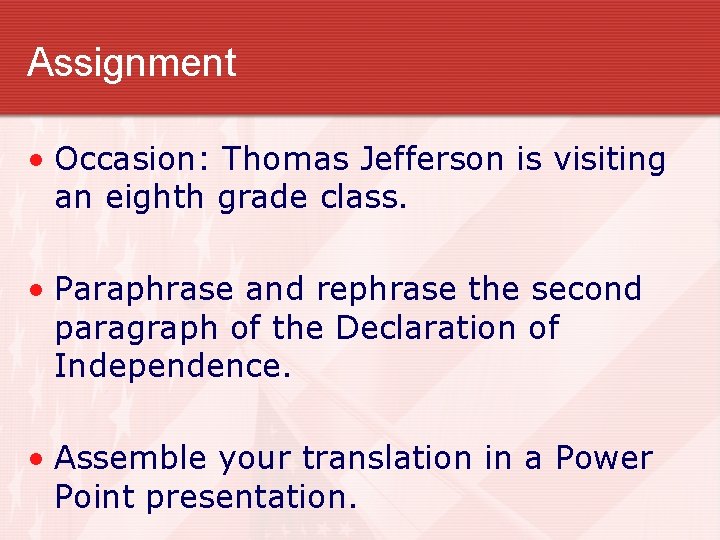 Assignment

• Occasion: Thomas Jefferson is visiting an eighth grade class.

• Paraphrase and rephrase the second paragraph of the Declaration of Independence.

• Assemble your translation in a Power Point presentation.